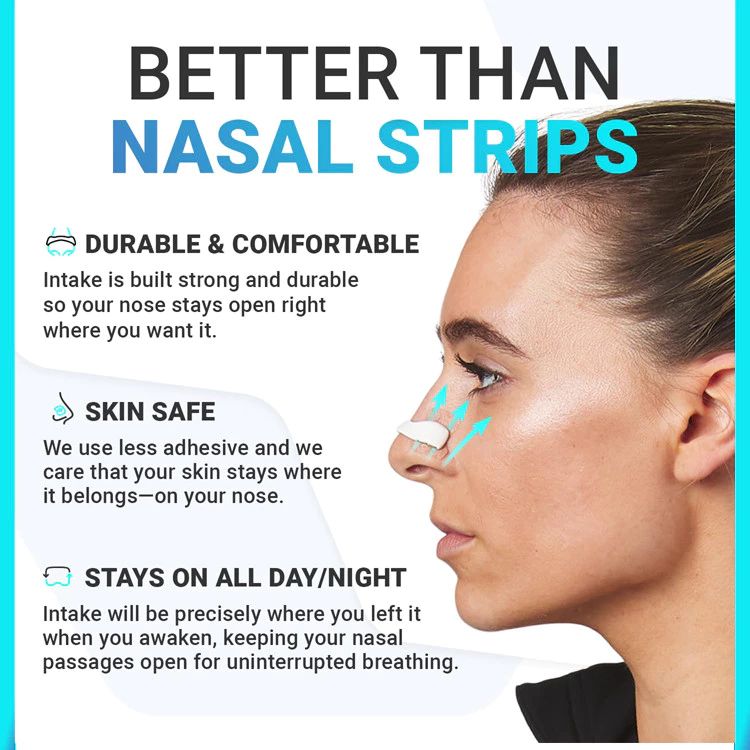 BETTER THAN NASAL STRIPS

DURABLE & COMFORTABLE

Intake is built strong and durable so your nose stays open right where you want it.

SKIN SAFE

We use less adhesive and we care that your skin stays where it belongs—on your nose.

STAYS ON ALL DAY/NIGHT

Intake will be precisely where you left it when you awaken, keeping your nasal passages open for uninterrupted breathing.